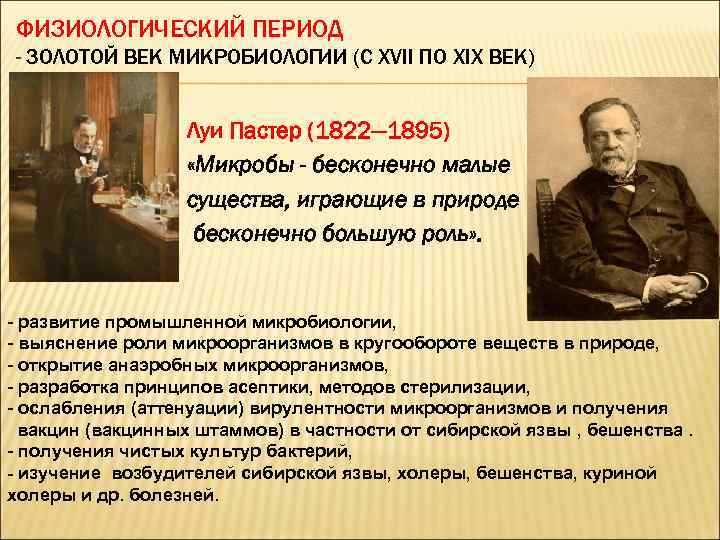 ФИЗИОЛОГИЧЕСКИЙ ПЕРИОД
- ЗОЛОТОЙ ВЕК МИКРОБИОЛОГИИ (С XVII ПО XIX ВЕК)

Луи Пастер (1822—1895)
«Микробы - бесконечно малые существа, играющие в природе бесконечно большую роль».

- развитие промышленной микробиологии,
- выяснение роли микроорганизмов в кругообороте веществ в природе,
- открытие анаэробных микроорганизмов,
- разработка принципов асептики, методов стерилизации,
- ослабления (аттенуации) вирулентности микроорганизмов и получения вакцин (вакцинных штаммов) в частности от сибирской язвы , бешенства .
- получения чистых культур бактерий,
- изучение возбудителей сибирской язвы, холеры, бешенства, куриной холеры и др. болезней.